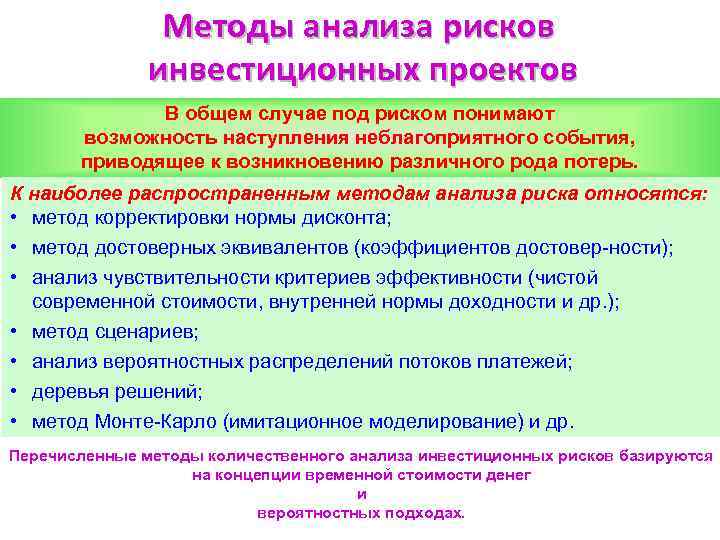 Методы анализа рисков инвестиционных проектов

В общем случае под риском понимают возможность наступления неблагоприятного события, приводящее к возникновению различного рода потерь.

К наиболее распространенным методам анализа риска относятся:
• метод корректировки нормы дисконта;
• метод достоверных эквивалентов (коэффициентов достовер-ности);
• анализ чувствительности критериев эффективности (чистой современной стоимости, внутренней нормы доходности и др.);
• метод сценариев;
• анализ вероятностных распределений потоков платежей;
• деревья решений;
• метод Монте-Карло (имитационное моделирование) и др.

Перечисленные методы количественного анализа инвестиционных рисков базируются на концепции временной стоимости денег
и
вероятностных подходах.